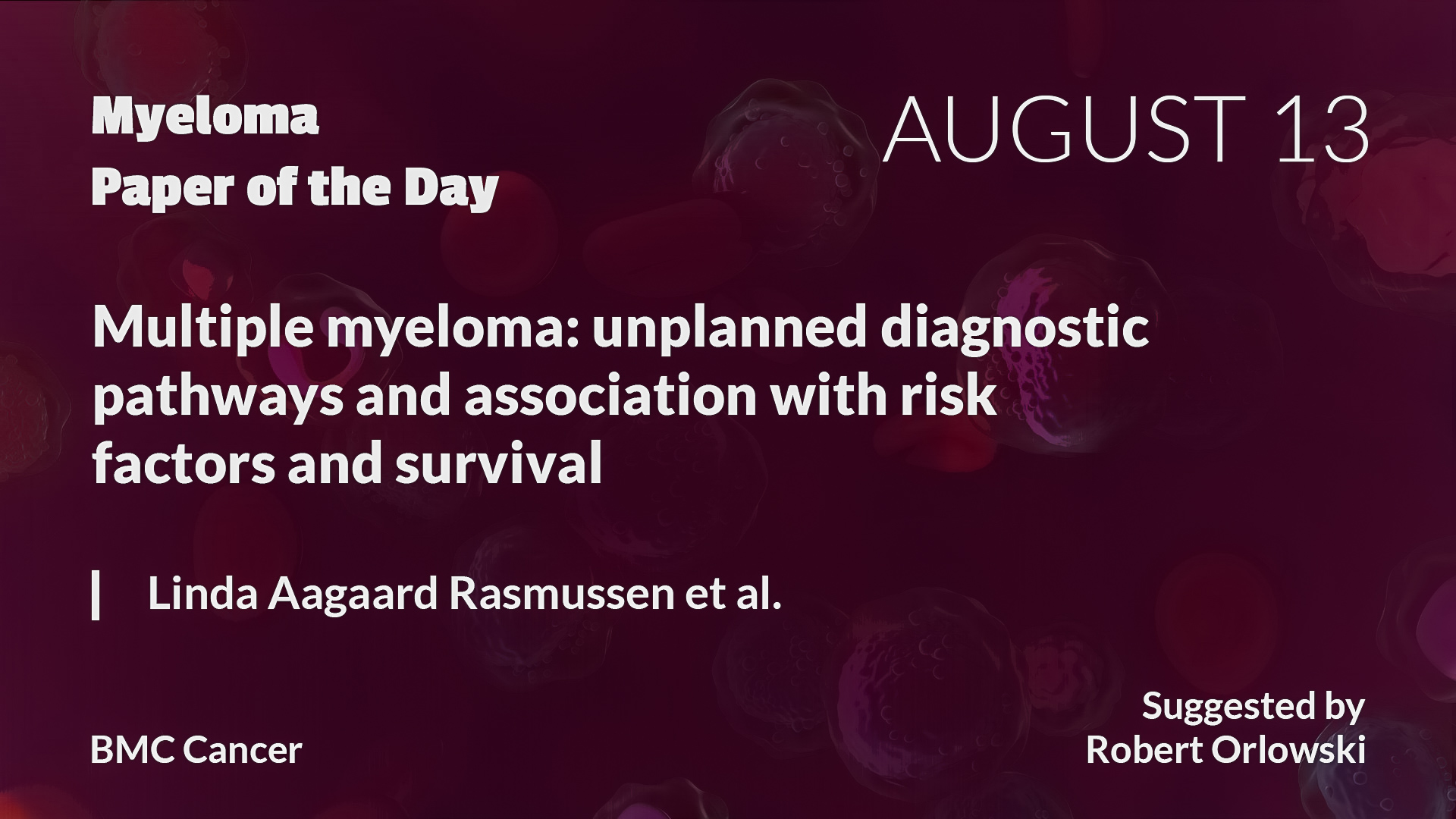 Myeloma
Paper of the Day

AUGUST 13

Multiple myeloma: unplanned diagnostic pathways and association with risk factors and survival

Linda Aagaard Rasmussen et al.

BMC Cancer

Suggested by
Robert Orlowski